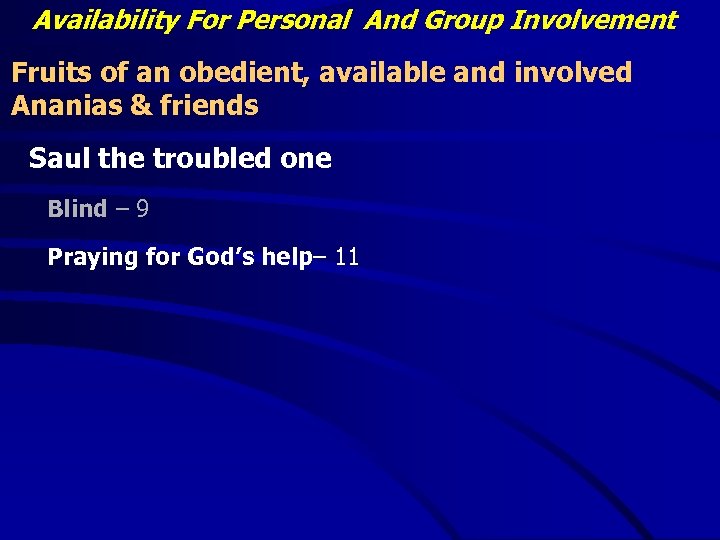 Availability For Personal And Group Involvement

Fruits of an obedient, available and involved Ananias & friends

Saul the troubled one

Blind – 9

Praying for God's help– 11